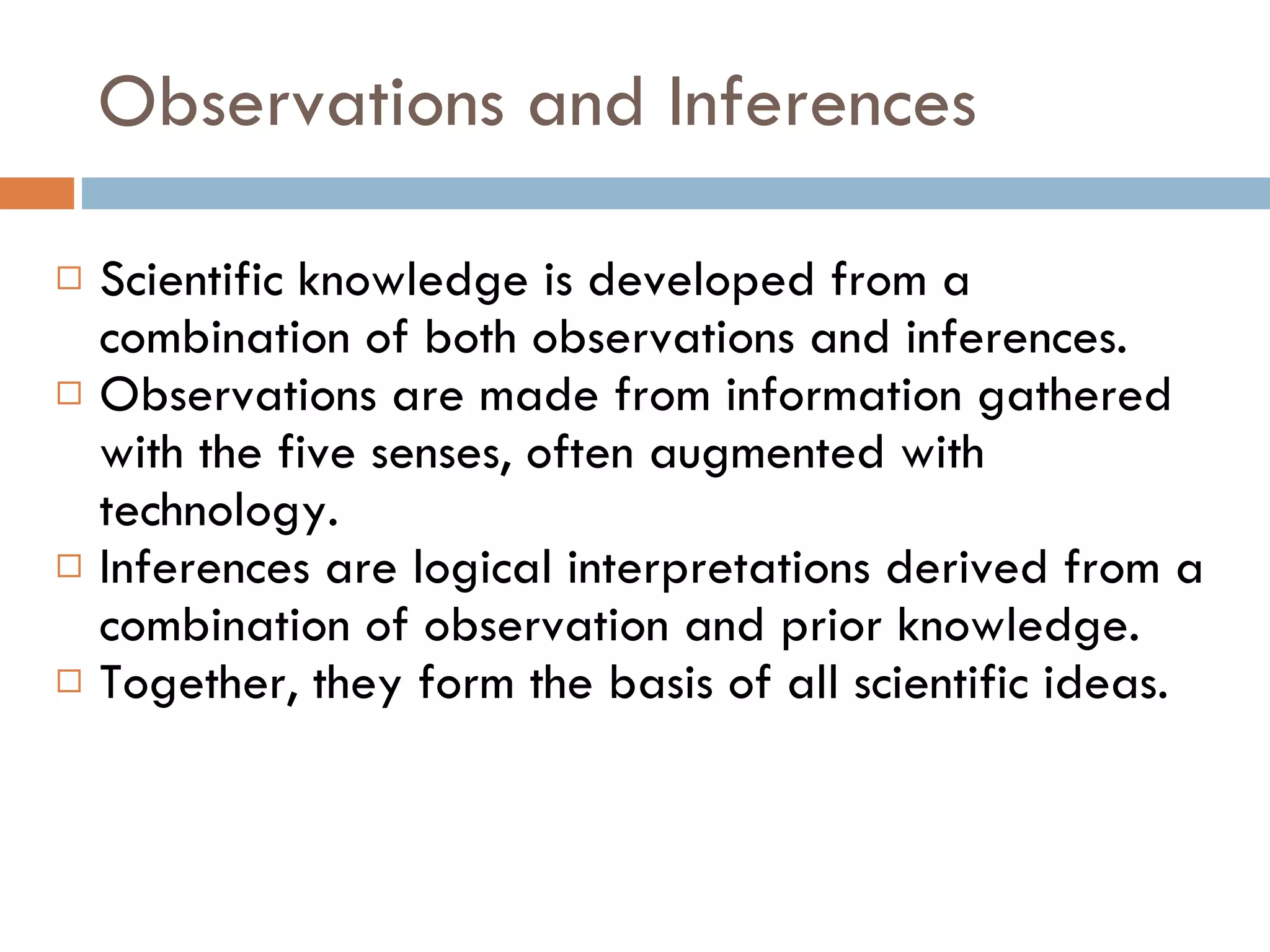 Observations and Inferences

□ Scientific knowledge is developed from a combination of both observations and inferences.
□ Observations are made from information gathered with the five senses, often augmented with technology.
□ Inferences are logical interpretations derived from a combination of observation and prior knowledge.
□ Together, they form the basis of all scientific ideas.